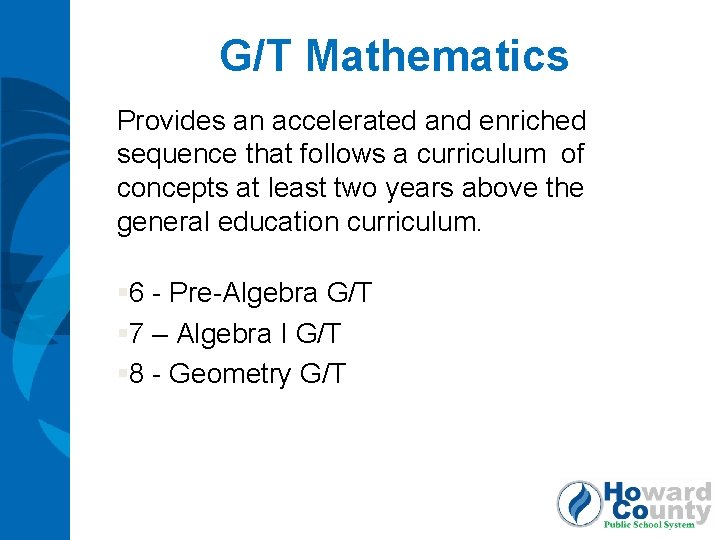 G/T Mathematics

Provides an accelerated and enriched sequence that follows a curriculum of concepts at least two years above the general education curriculum.

▪6 - Pre-Algebra G/T
▪7 – Algebra I G/T
▪8 - Geometry G/T

Howard County
Public School System